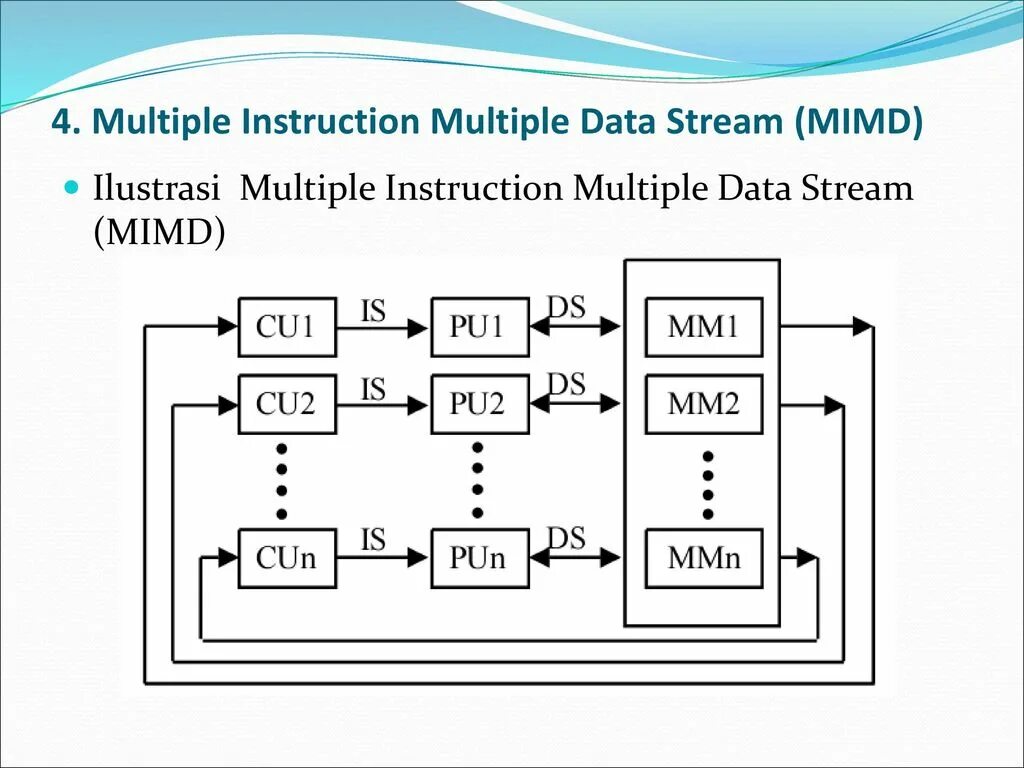 4. Multiple Instruction Multiple Data Stream (MIMD)

Ilustrasi  Multiple Instruction Multiple Data Stream (MIMD)

CU1
IS
PU1
DS
MM1
CU2
IS
PU2
DS
MM2
CUn
IS
PUn
DS
MMn